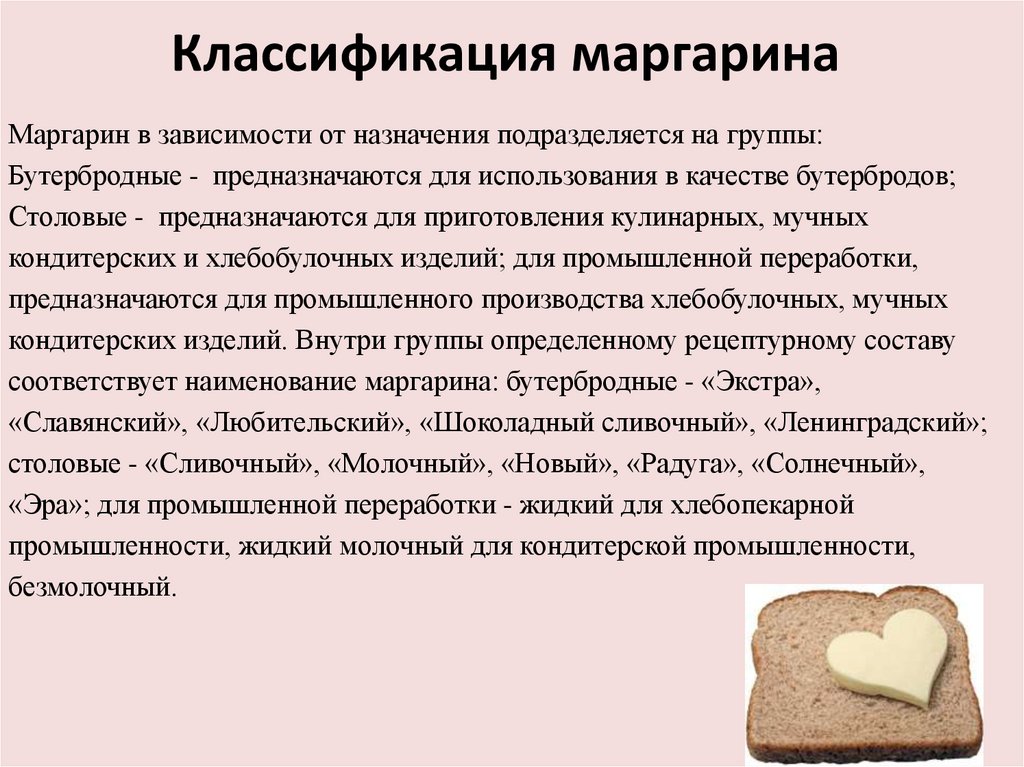 Классификация маргарина

Маргарин в зависимости от назначения подразделяется на группы:
Бутербродные - предназначаются для использования в качестве бутербродов;
Столовые - предназначаются для приготовления кулинарных, мучных кондитерских и хлебобулочных изделий; для промышленной переработки, предназначаются для промышленного производства хлебобулочных, мучных кондитерских изделий. Внутри группы определенному рецептурному составу соответствует наименование маргарина: бутербродные - «Экстра», «Славянский», «Любительский», «Шоколадный сливочный», «Ленинградский»; столовые - «Сливочный», «Молочный», «Новый», «Радуга», «Солнечный», «Эра»; для промышленной переработки - жидкий для хлебопекарной промышленности, жидкий молочный для кондитерской промышленности, безмолочный.